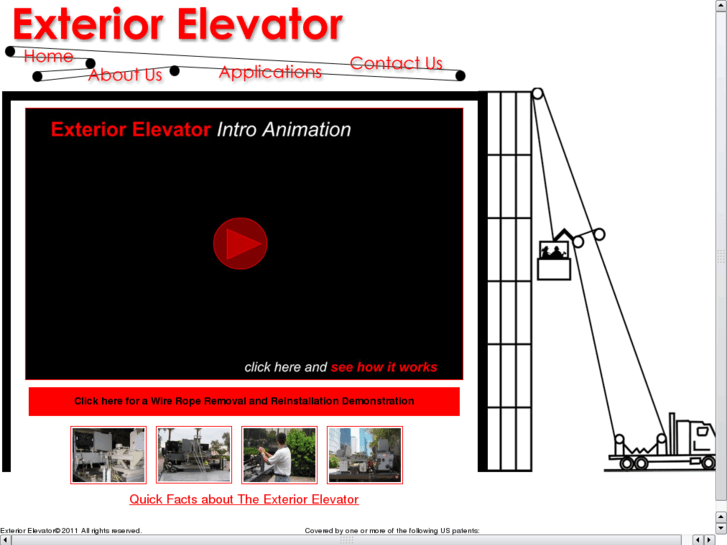 Exterior Elevator

Home
About Us
Applications
Contact Us

Exterior Elevator Intro Animation

click here and see how it works

Click here for a Wire Rope Removal and Reinstallation Demonstration

Quick Facts about The Exterior Elevator

Exterior Elevator© 2011 All rights reserved.

Covered by one or more of the following US patents: